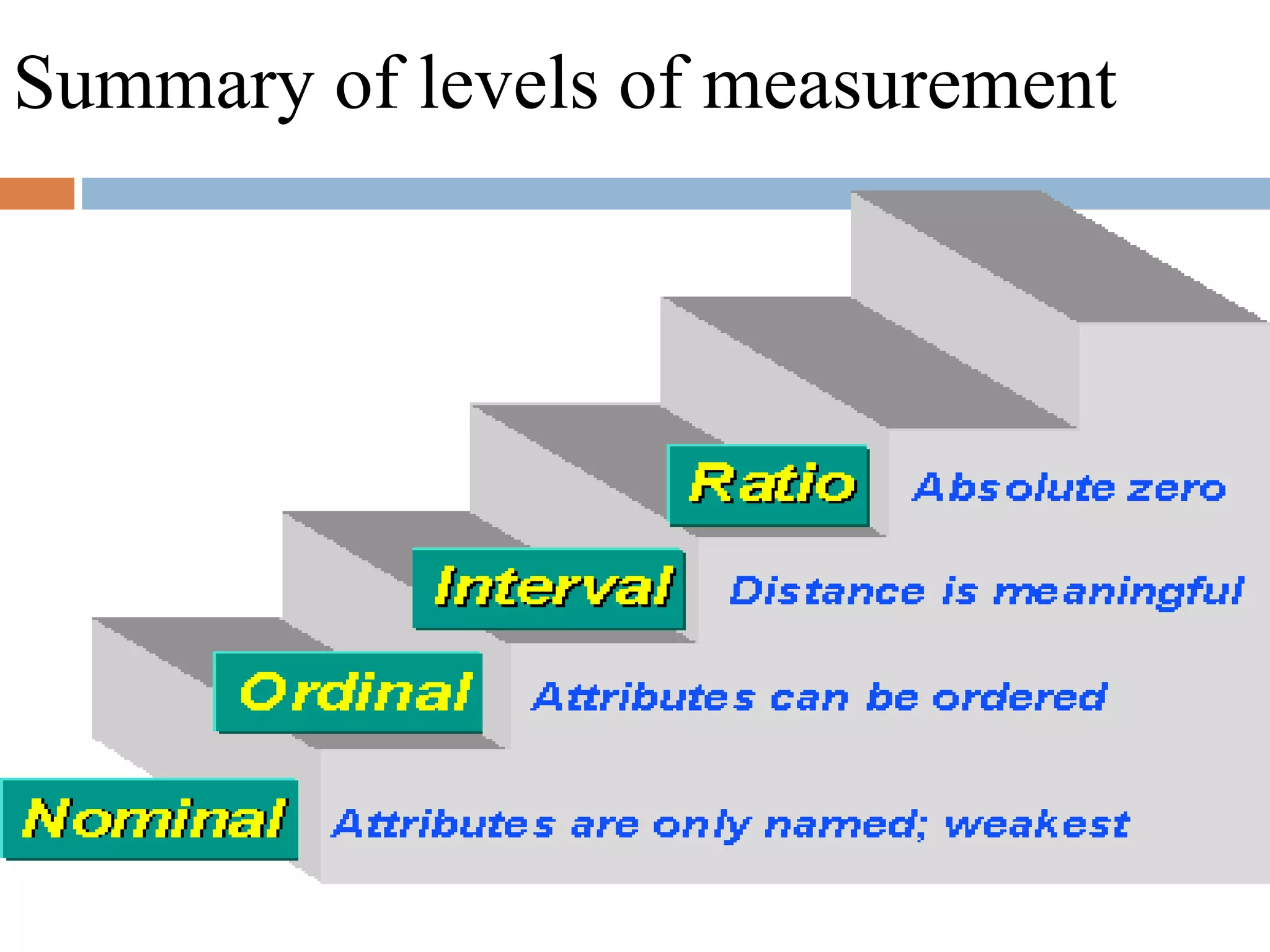 Summary of levels of measurement

Ratio Absolute zero

Interval Distance is meaningful

Ordinal Attributes can be ordered

Nominal Attributes are only named; weakest